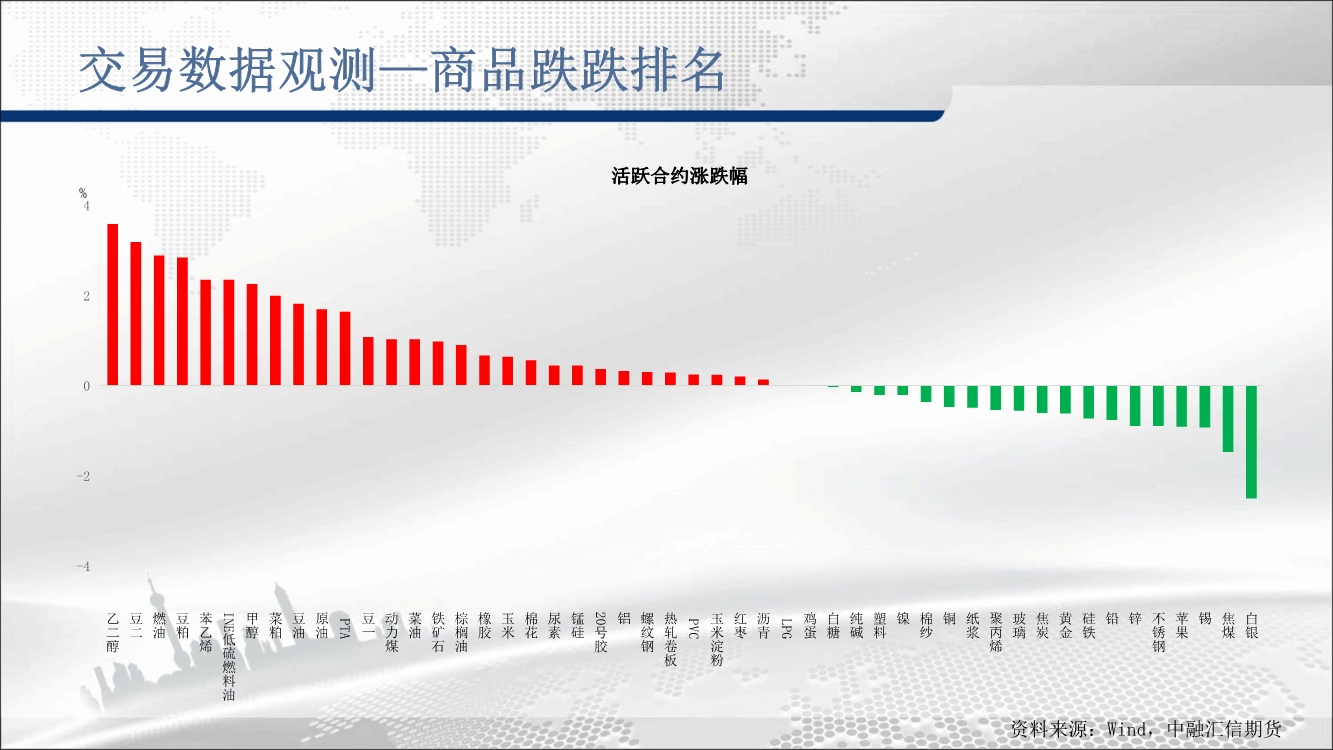 交易数据观测—商品跌跌排名

活跃合约涨跌幅

%
4
2
0
-2
-4

乙二醇
豆二
燃油
豆粕
苯乙烯
INE低硫燃料油
甲醇
菜粕
豆油
原油
PTA
豆一
动力煤
菜油
铁矿石
棕榈油
橡胶
玉米
棉花
尿素
锰硅
20号胶
铝
螺纹钢
热轧卷板
PVC
玉米淀粉
红枣
沥青
LPG
鸡蛋
白糖
纯碱
塑料
镍
棉纱
铜
纸浆
聚丙烯
玻璃
焦炭
黄金
硅铁
铅
锌
不锈钢
苹果
锡
焦煤
白银

资料来源：Wind，中融汇信期货